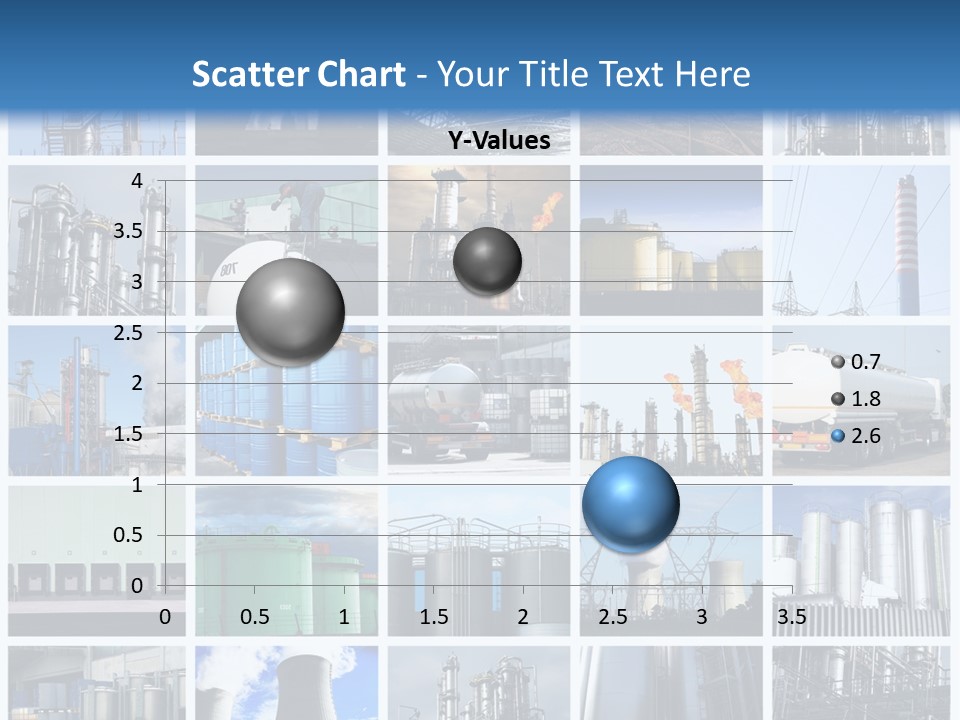 Scatter Chart - Your Title Text Here

Y-Values

4
3.5
3
2.5
2
1.5
1
0.5
0

0 0.5 1 1.5 2 2.5 3 3.5

0.7
1.8
2.6